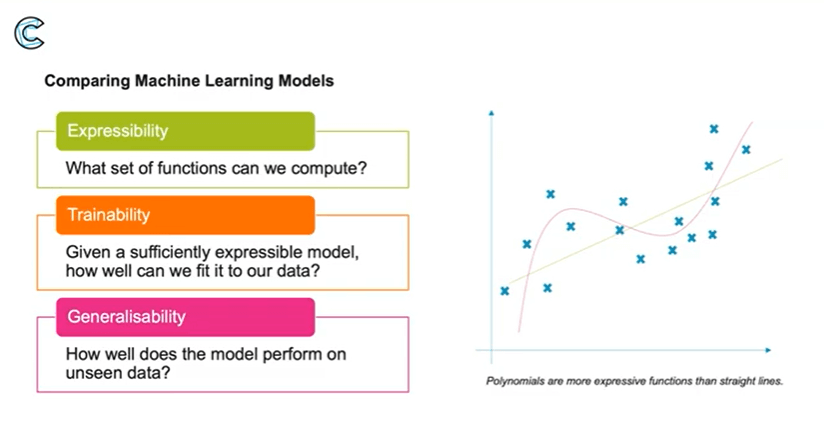 Comparing Machine Learning Models

Expressibility

What set of functions can we compute?

Trainability

Given a sufficiently expressible model, how well can we fit it to our data?

Generalisability

How well does the model perform on unseen data?

Polynomials are more expressive functions than straight lines.